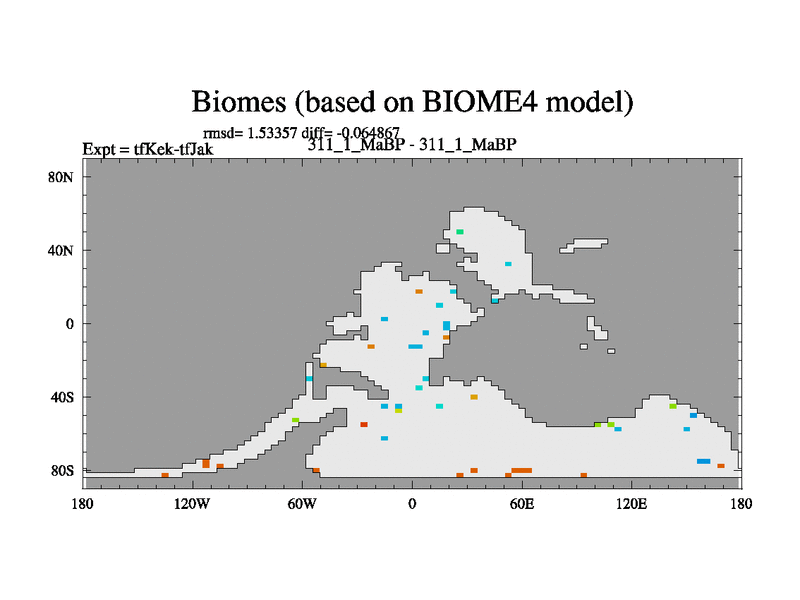 Biomes (based on BIOME4 model)

rmsd= 1.53357 diff= -0.064867

Expt = tfKek-tfJak

311_1_MaBP - 311_1_MaBP

80N
40N
0
40S
80S

180
120W
60W
0
60E
120E
180